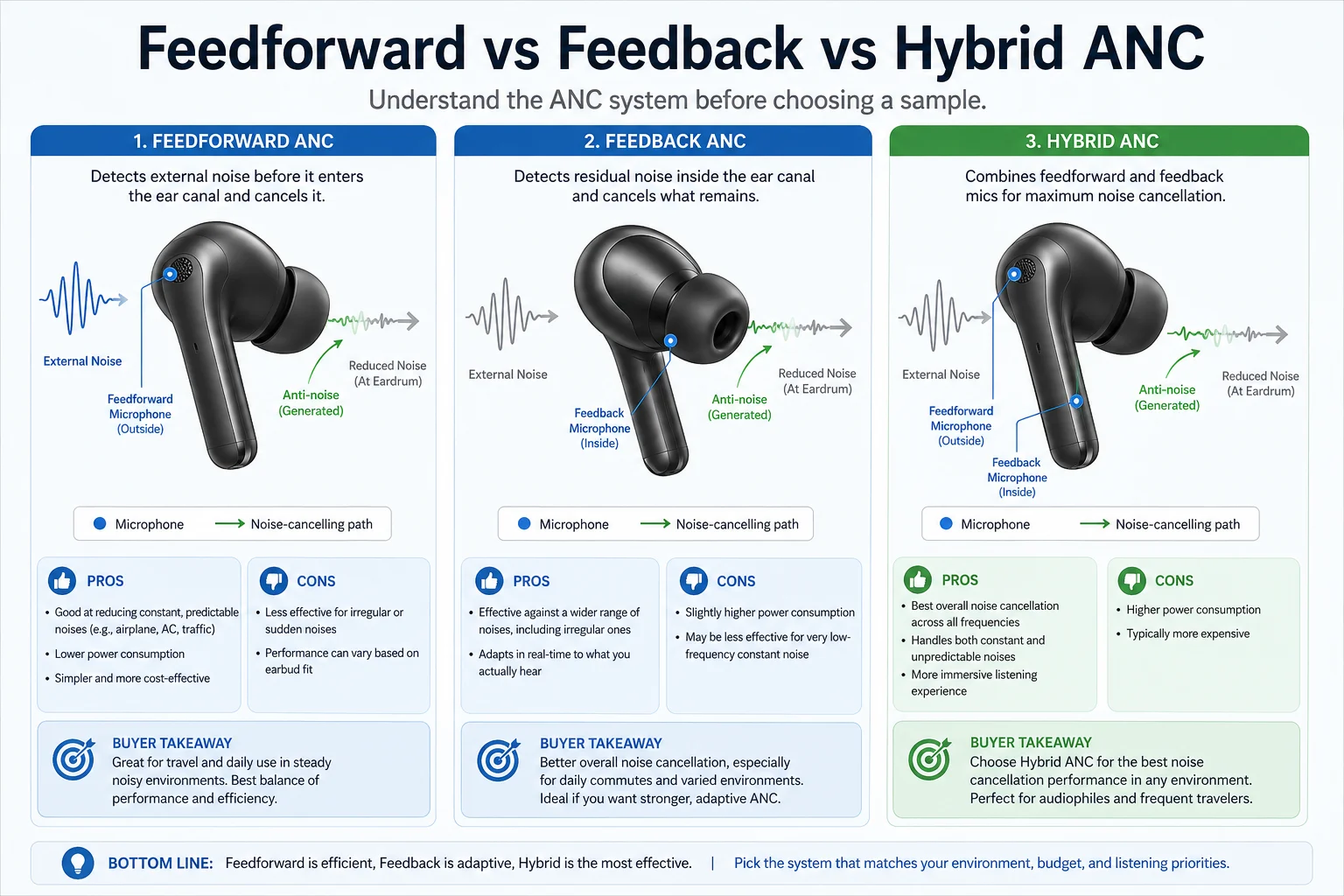 Feedforward vs Feedback vs Hybrid ANC

Understand the ANC system before choosing a sample.

1. FEEDFORWARD ANC

Detects external noise before it enters the ear canal and cancels it.

External Noise

Feedforward Microphone (Outside)

Anti-noise (Generated)

Reduced Noise (At Eardrum)

Microphone
Noise-cancelling path

PROS

• Good at reducing constant, predictable noises (e.g., airplane, AC, traffic)
• Lower power consumption
• Simpler and more cost-effective

CONS

• Less effective for irregular or sudden noises
• Performance can vary based on earbud fit

BUYER TAKEAWAY

Great for travel and daily use in steady noisy environments. Best balance of performance and efficiency.

2. FEEDBACK ANC

Detects residual noise inside the ear canal and cancels what remains.

External Noise

Feedback Microphone (Inside)

Anti-noise (Generated)

Reduced Noise (At Eardrum)

Microphone
Noise-cancelling path

PROS

• Effective against a wider range of noises, including irregular ones
• Adapts in real-time to what you actually hear

CONS

• Slightly higher power consumption
• May be less effective for very low-frequency constant noise

BUYER TAKEAWAY

Better overall noise cancellation, especially for daily commutes and varied environments. Ideal if you want stronger, adaptive ANC.

3. HYBRID ANC

Combines feedforward and feedback mics for maximum noise cancellation.

External Noise

Feedforward Microphone (Outside)

Feedback Microphone (Inside)

Anti-noise (Generated)

Reduced Noise (At Eardrum)

Microphone
Noise-cancelling path

PROS

• Best overall noise cancellation across all frequencies
• Handles both constant and unpredictable noises
• More immersive listening experience

CONS

• Higher power consumption
• Typically more expensive

BUYER TAKEAWAY

Choose Hybrid ANC for the best noise cancellation performance in any environment. Perfect for audiophiles and frequent travelers.

BOTTOM LINE: Feedforward is efficient, Feedback is adaptive, Hybrid is the most effective. | Pick the system that matches your environment, budget, and listening priorities.